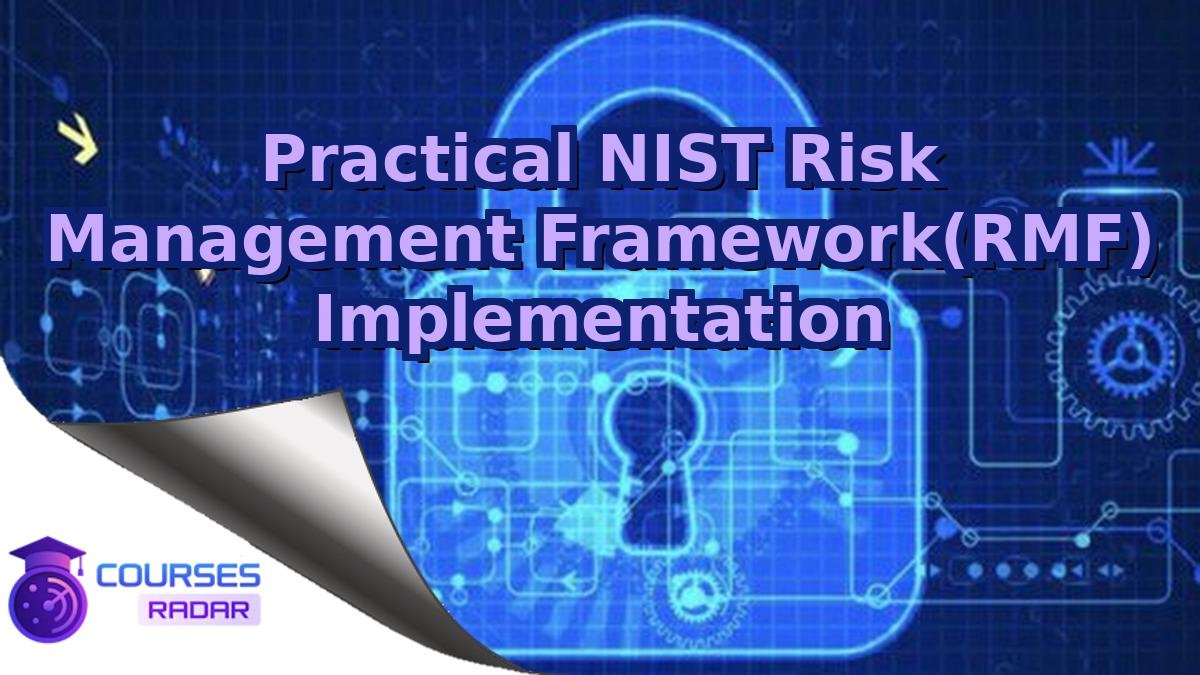 Practical NIST Risk Management Framework(RMF) Implementation

COURSES
RADAR